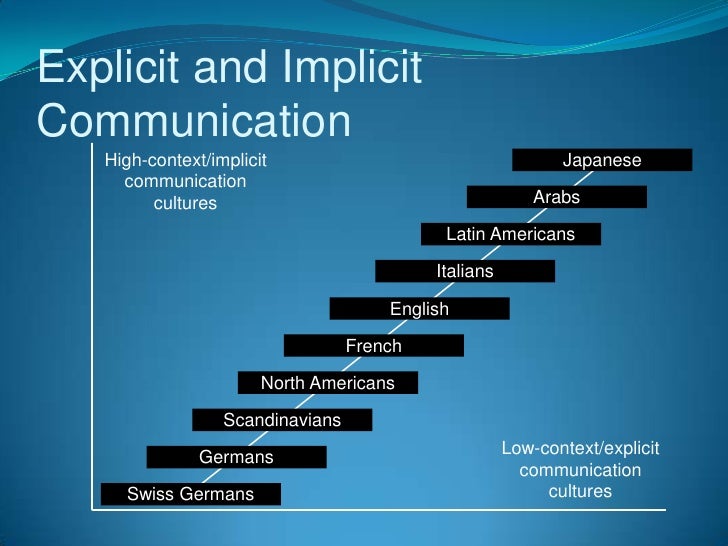 Explicit and Implicit Communication

High-context/implicit communication cultures

Japanese

Arabs

Latin Americans

Italians

English

French

North Americans

Scandinavians

Germans

Swiss Germans

Low-context/explicit communication cultures